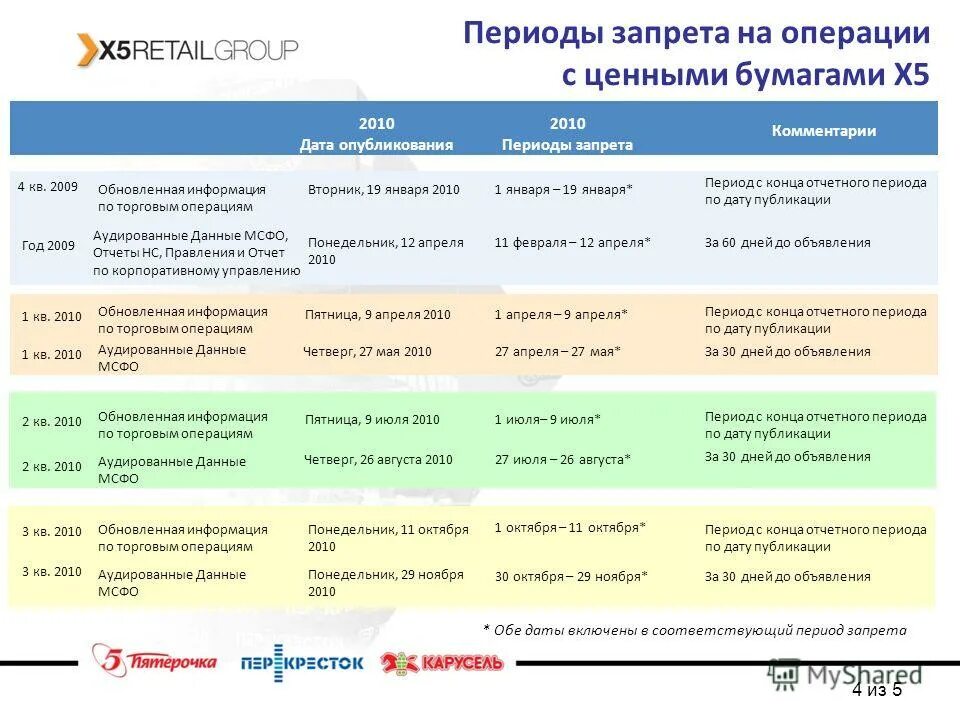 X5RETAILGROUP

Периоды запрета на операции с ценными бумагами X5

| | | 2010 Дата опубликования | 2010 Периоды запрета | Комментарии |
|---|---|---|---|---|
| 4 кв. 2009 | Обновленная информация по торговым операциям | Вторник, 19 января 2010 | 1 января – 19 января* | Период с конца отчетного периода по дату публикации |
| Год 2009 | Аудированные Данные МСФО, Отчеты НС, Правления и Отчет по корпоративному управлению | Понедельник, 12 апреля 2010 | 11 февраля – 12 апреля* | За 60 дней до объявления |
| 1 кв. 2010 | Обновленная информация по торговым операциям | Пятница, 9 апреля 2010 | 1 апреля – 9 апреля* | Период с конца отчетного периода по дату публикации |
| 1 кв. 2010 | Аудированные Данные МСФО | Четверг, 27 мая 2010 | 27 апреля – 27 мая* | За 30 дней до объявления |
| 2 кв. 2010 | Обновленная информация по торговым операциям | Пятница, 9 июля 2010 | 1 июля– 9 июля* | Период с конца отчетного периода по дату публикации |
| 2 кв. 2010 | Аудированные Данные МСФО | Четверг, 26 августа 2010 | 27 июля – 26 августа* | За 30 дней до объявления |
| 3 кв. 2010 | Обновленная информация по торговым операциям | Понедельник, 11 октября 2010 | 1 октября – 11 октября* | Период с конца отчетного периода по дату публикации |
| 3 кв. 2010 | Аудированные Данные МСФО | Понедельник, 29 ноября 2010 | 30 октября – 29 ноября* | За 30 дней до объявления |

* Обе даты включены в соответствующий период запрета

5 Пятерочка ПЕРЕКРЕСТОК КАРУСЕЛЬ

MyShared

4 из 5